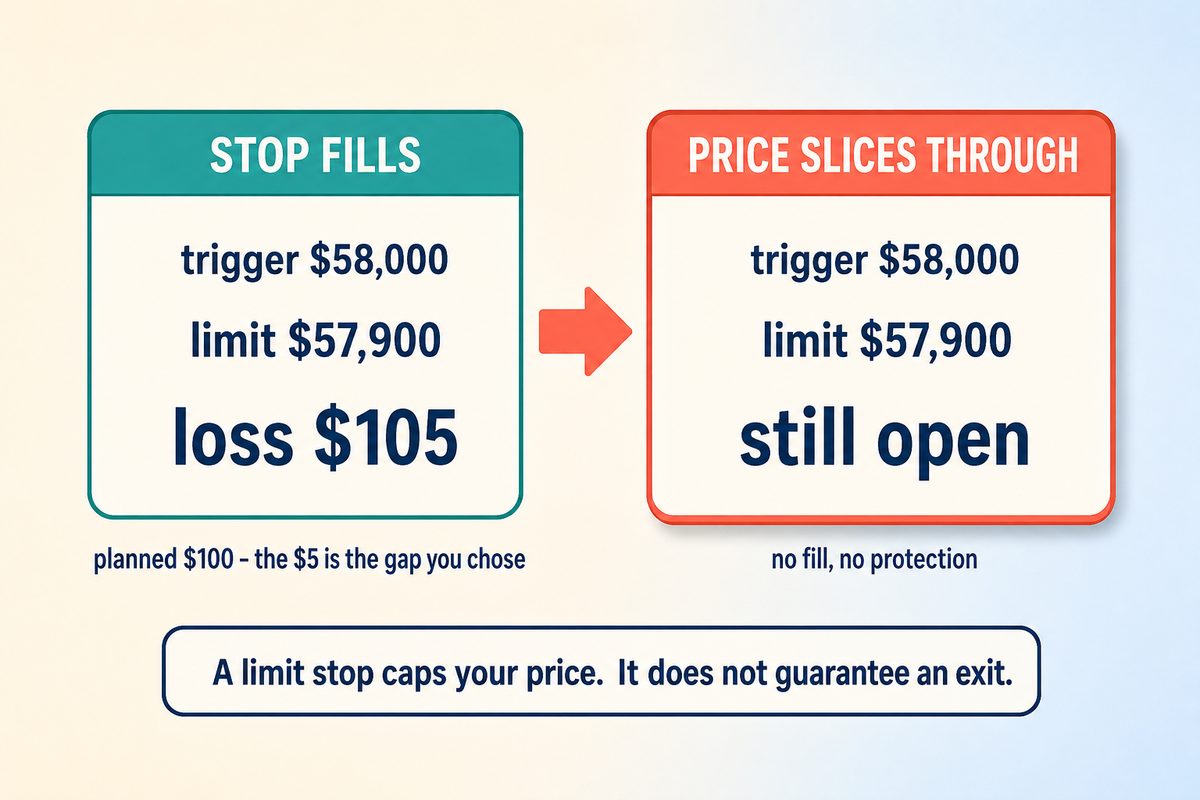 STOP FILLS

trigger \$58,000

limit \$57,900

loss \$105

planned \$100 – the \$5 is the gap you chose

PRICE SLICES THROUGH

trigger \$58,000

limit \$57,900

still open

no fill, no protection

A limit stop caps your price. It does not guarantee an exit.